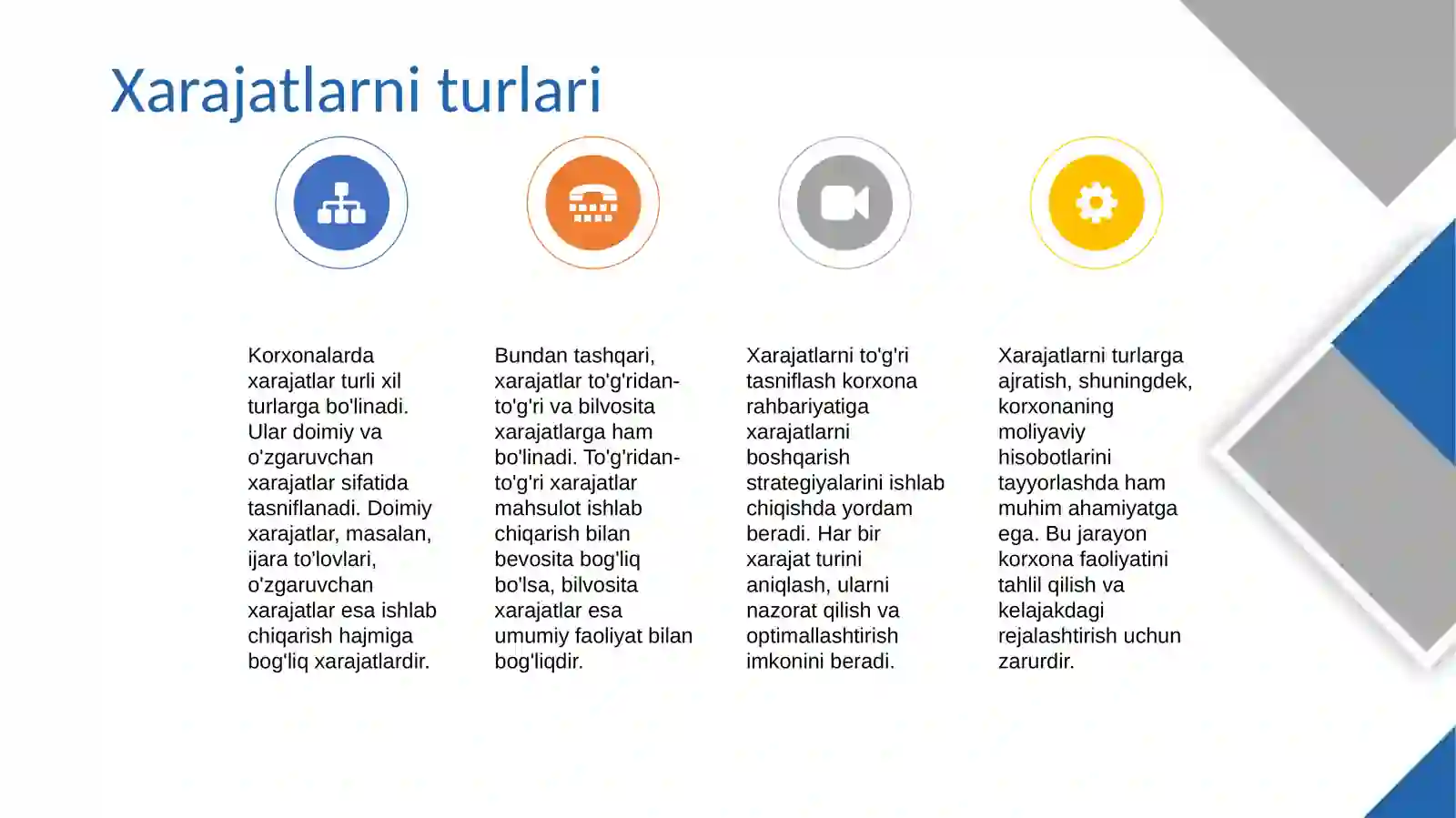 Xarajatlarni turlari

Korxonalarda xarajatlar turli xil turlarga bo'linadi. Ular doimiy va o'zgaruvchan xarajatlar sifatida tasniflanadi. Doimiy xarajatlar, masalan, ijara to'lovlari, o'zgaruvchan xarajatlar esa ishlab chiqarish hajmiga bog'liq xarajatlardir.

Bundan tashqari, xarajatlar to'g'ridan-to'g'ri va bilvosita xarajatlarga ham bo'linadi. To'g'ridan-to'g'ri xarajatlar mahsulot ishlab chiqarish bilan bevosita bog'liq bo'lsa, bilvosita xarajatlar esa umumiy faoliyat bilan bog'liqdir.

Xarajatlarni to'g'ri tasniflash korxona rahbariyatiga xarajatlarni boshqarish strategiyalarini ishlab chiqishda yordam beradi. Har bir xarajat turini aniqlash, ularni nazorat qilish va optimallashtirish imkonini beradi.

Xarajatlarni turlarga ajratish, shuningdek, korxonaning moliyaviy hisobotlarini tayyorlashda ham muhim ahamiyatga ega. Bu jarayon korxona faoliyatini tahlil qilish va kelajakdagi rejalashtirish uchun zarurdir.